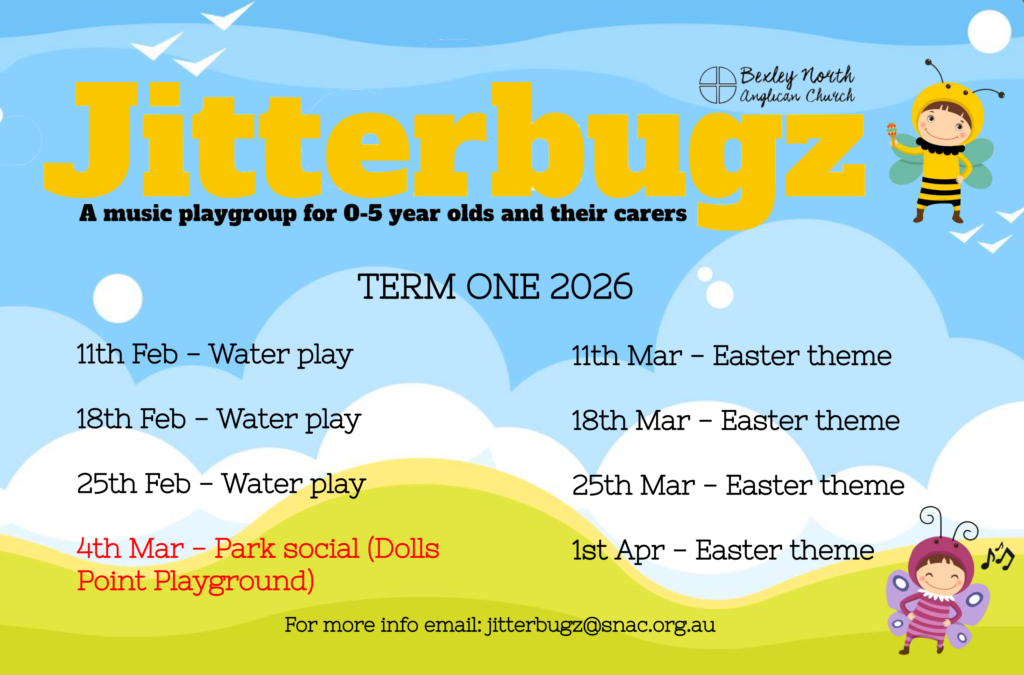 Bexley North Anglican Church

Jitterbugz

A music playgroup for 0-5 year olds and their carers

TERM ONE 2026

11th Feb – Water play

18th Feb – Water play

25th Feb – Water play

4th Mar – Park social (Dolls Point Playground)

11th Mar – Easter theme

18th Mar – Easter theme

25th Mar – Easter theme

1st Apr – Easter theme

For more info email: jitterbugz@snac.org.au